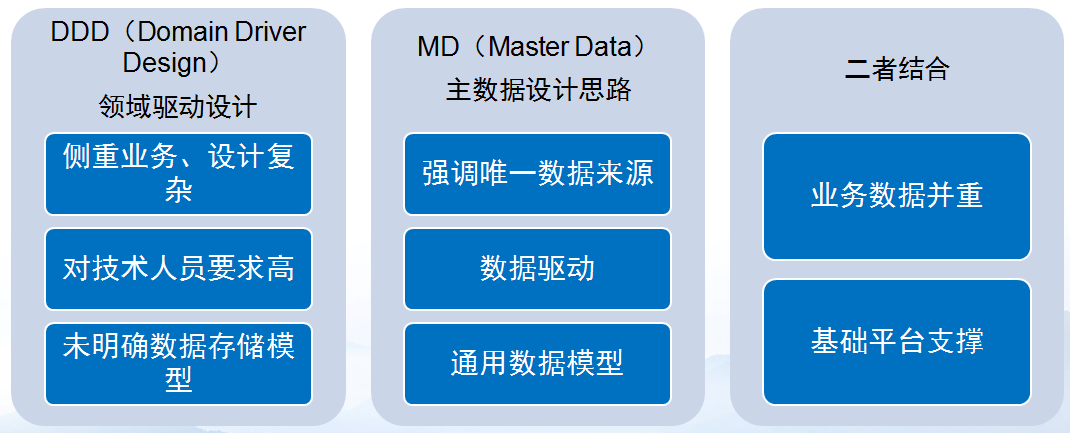 DDD（Domain Driver Design）
领域驱动设计

侧重业务、设计复杂

对技术人员要求高

未明确数据存储模型

MD（Master Data）
主数据设计思路

强调唯一数据来源

数据驱动

通用数据模型

二者结合

业务数据并重

基础平台支撑